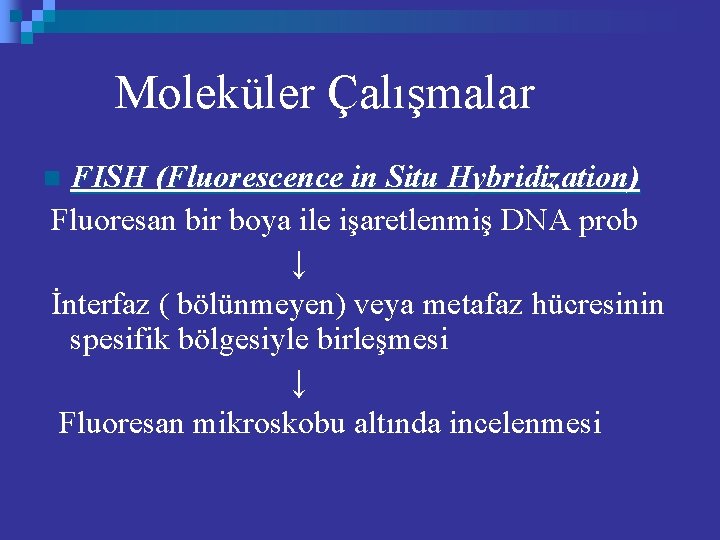 Moleküler Çalışmalar

FISH (Fluorescence in Situ Hybridization)

Fluoresan bir boya ile işaretlenmiş DNA prob

↓

İnterfaz ( bölünmeyen) veya metafaz hücresinin spesifik bölgesiyle birleşmesi

↓

Fluoresan mikroskobu altında incelenmesi